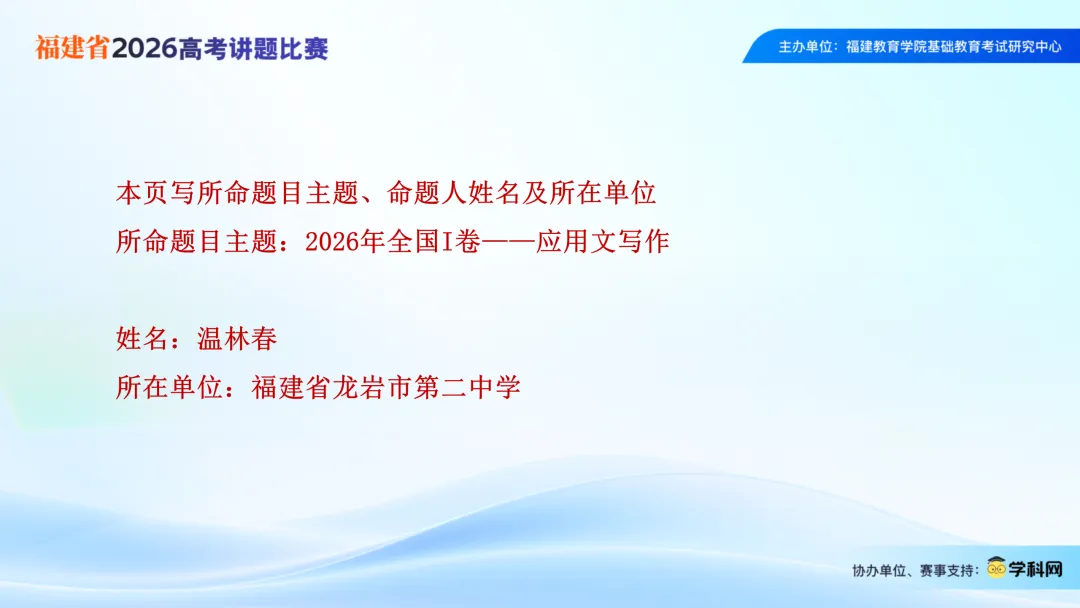 福建省2026高考讲题比赛

主办单位：福建教育学院基础教育考试研究中心

本页写所命题目主题、命题人姓名及所在单位
所命题目主题：2026年全国I卷——应用文写作

姓名：温林春
所在单位：福建省龙岩市第二中学

协办单位、赛事支持：学科网